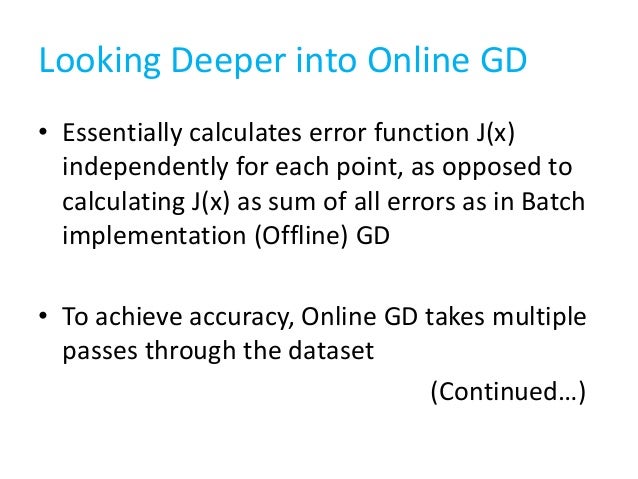 Looking Deeper into Online GD

• Essentially calculates error function J(x) independently for each point, as opposed to calculating J(x) as sum of all errors as in Batch implementation (Offline) GD

• To achieve accuracy, Online GD takes multiple passes through the dataset

(Continued…)